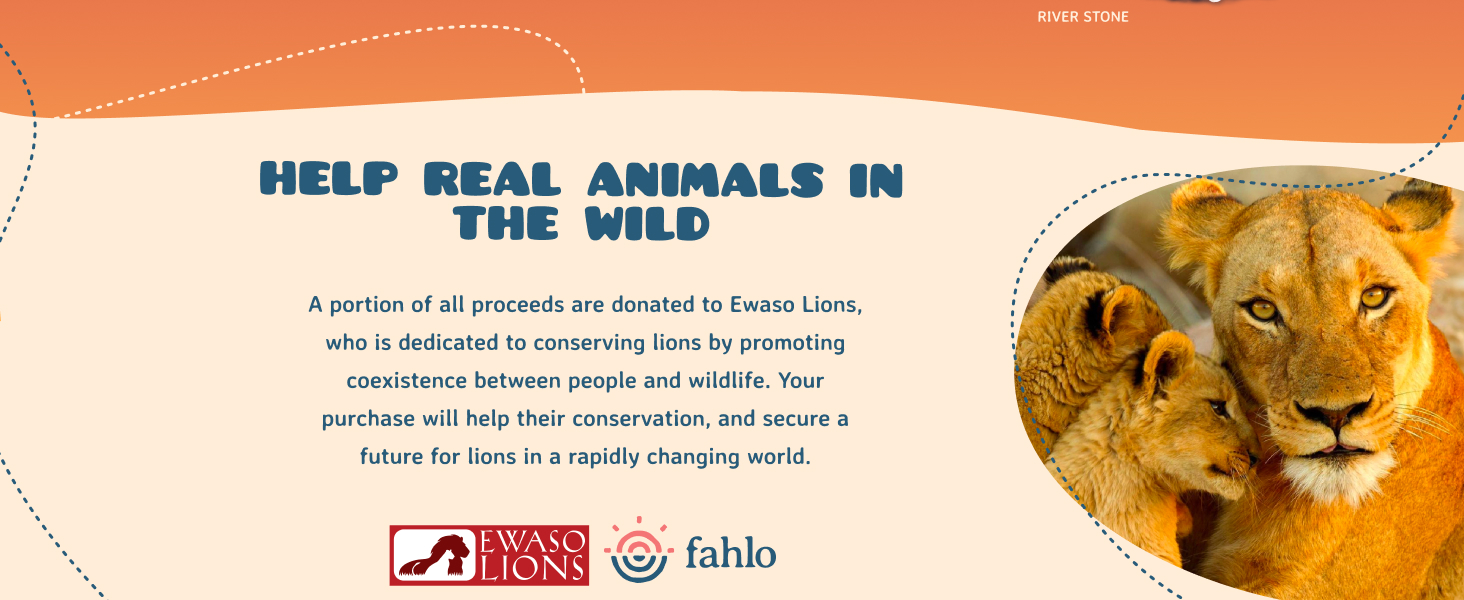 RIVER STONE

HELP REAL ANIMALS IN THE WILD

A portion of all proceeds are donated to Ewaso Lions, who is dedicated to conserving lions by promoting coexistence between people and wildlife. Your purchase will help their conservation, and secure a future for lions in a rapidly changing world.

EWASO LIONS

fahlo